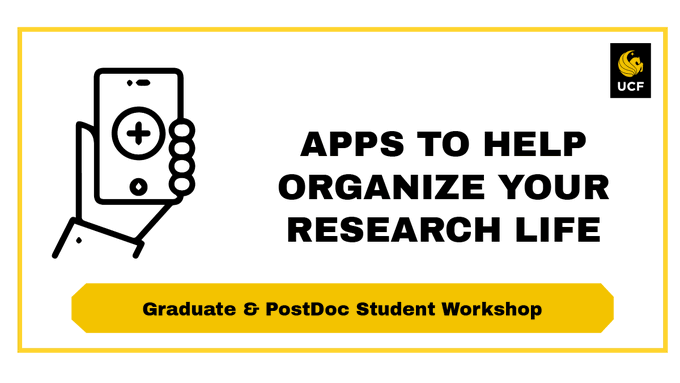 UCF

APPS TO HELP ORGANIZE YOUR RESEARCH LIFE

Graduate & PostDoc Student Workshop